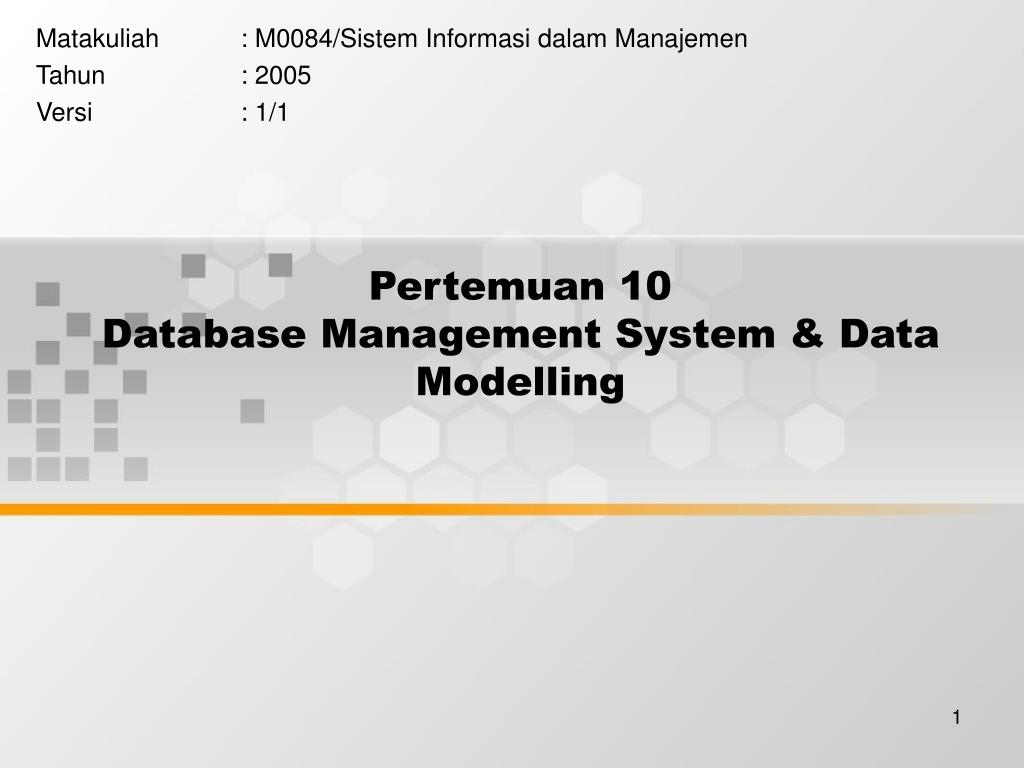 Matakuliah : M0084/Sistem Informasi dalam Manajemen
Tahun : 2005
Versi : 1/1

Pertemuan 10
Database Management System & Data Modelling

1